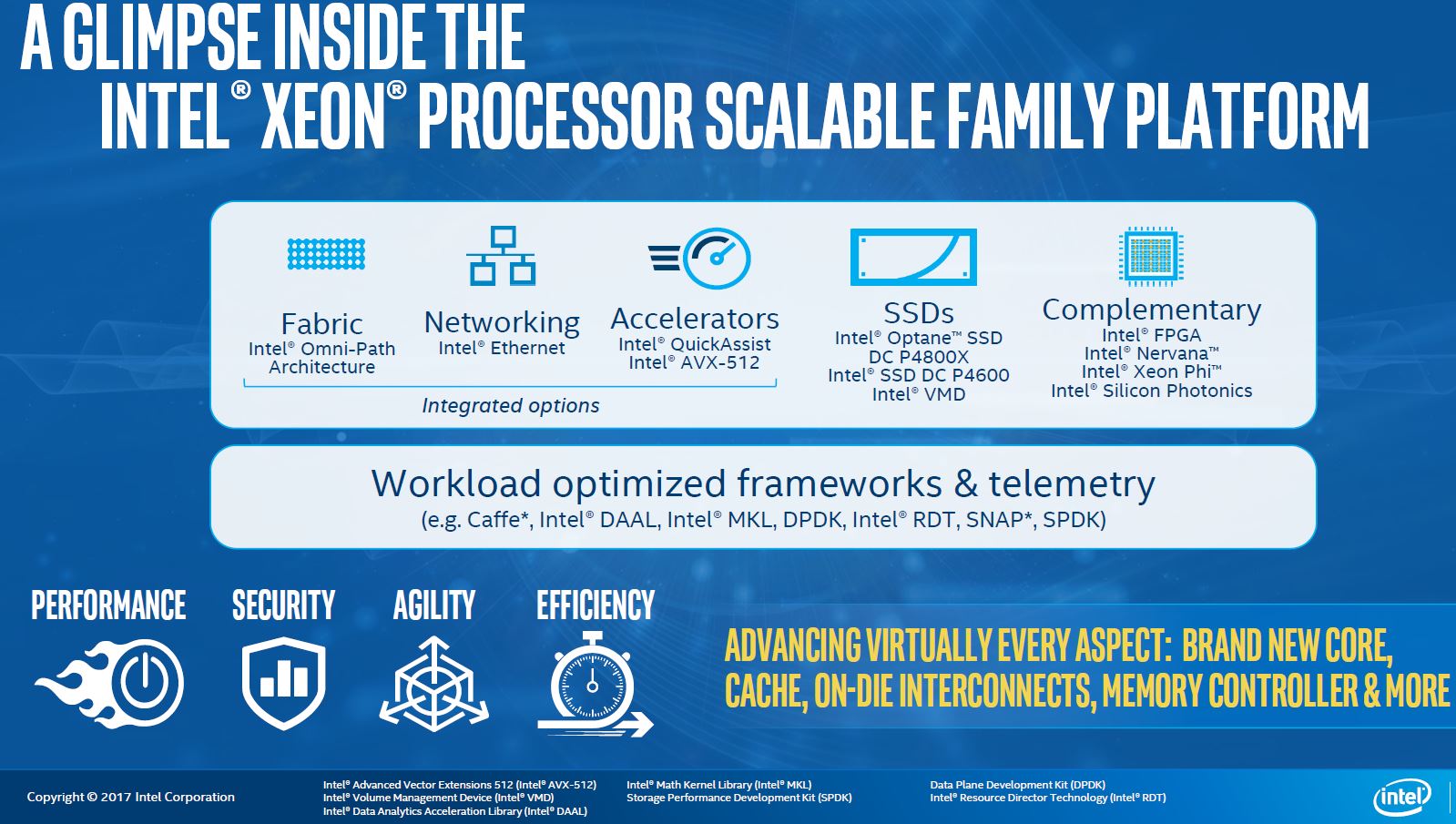 A GLIMPSE INSIDE THE
INTEL® XEON® PROCESSOR SCALABLE FAMILY PLATFORM

Fabric
Intel® Omni-Path Architecture

Networking
Intel® Ethernet

Accelerators
Intel® QuickAssist
Intel® AVX-512

Integrated options

SSDs
Intel® Optane™ SSD DC P4800X
Intel® SSD DC P4600
Intel® VMD

Complementary
Intel® FPGA
Intel® Nervana™
Intel® Xeon Phi™
Intel® Silicon Photonics

Workload optimized frameworks & telemetry
(e.g. Caffe*, Intel® DAAL, Intel® MKL, DPDK, Intel® RDT, SNAP*, SPDK)

PERFORMANCE

SECURITY

AGILITY

EFFICIENCY

ADVANCING VIRTUALLY EVERY ASPECT: BRAND NEW CORE, CACHE, ON-DIE INTERCONNECTS, MEMORY CONTROLLER & MORE

Copyright © 2017 Intel Corporation

Intel® Advanced Vector Extensions 512 (Intel® AVX-512)
Intel® Volume Management Device (Intel® VMD)
Intel® Data Analytics Acceleration Library (Intel® DAAL)

Intel® Math Kernel Library (Intel® MKL)
Storage Performance Development Kit (SPDK)

Data Plane Development Kit (DPDK)
Intel® Resource Director Technology (Intel® RDT)

intel